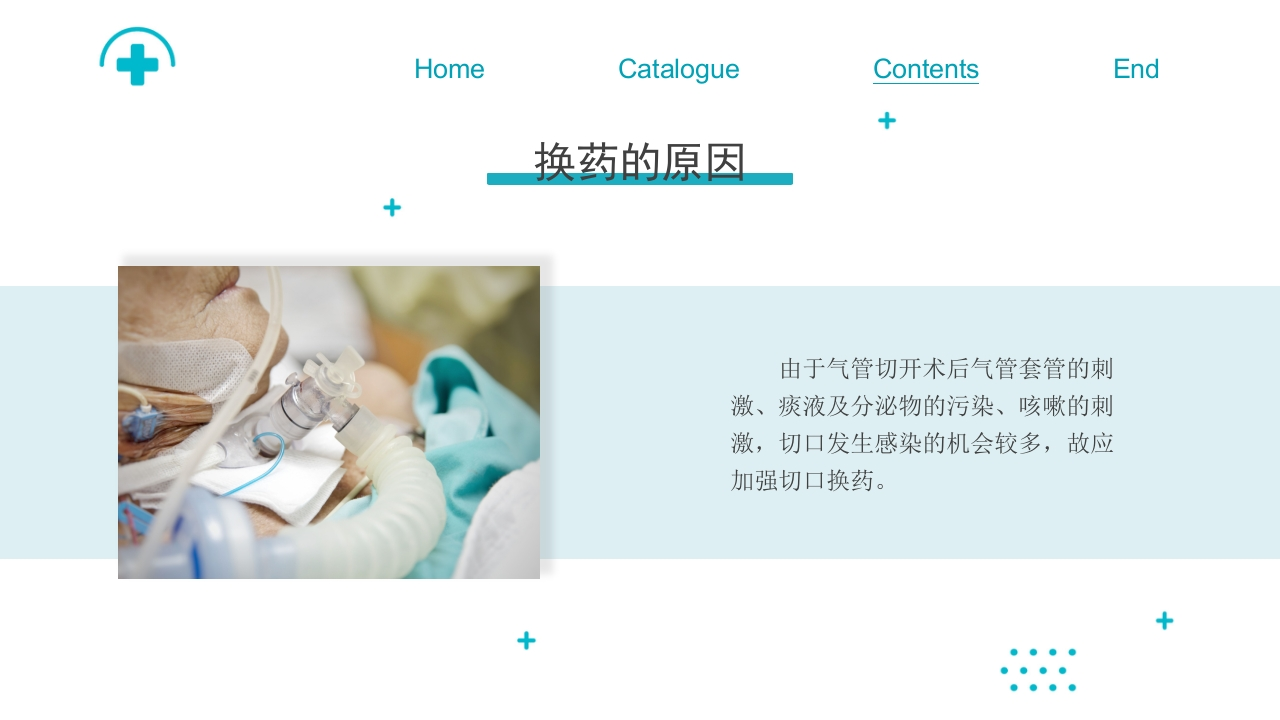 Home Catalogue Contents End

换药的原因

由于气管切开术后气管套管的刺激、痰液及分泌物的污染、咳嗽的刺激，切口发生感染的机会较多，故应加强切口换药。